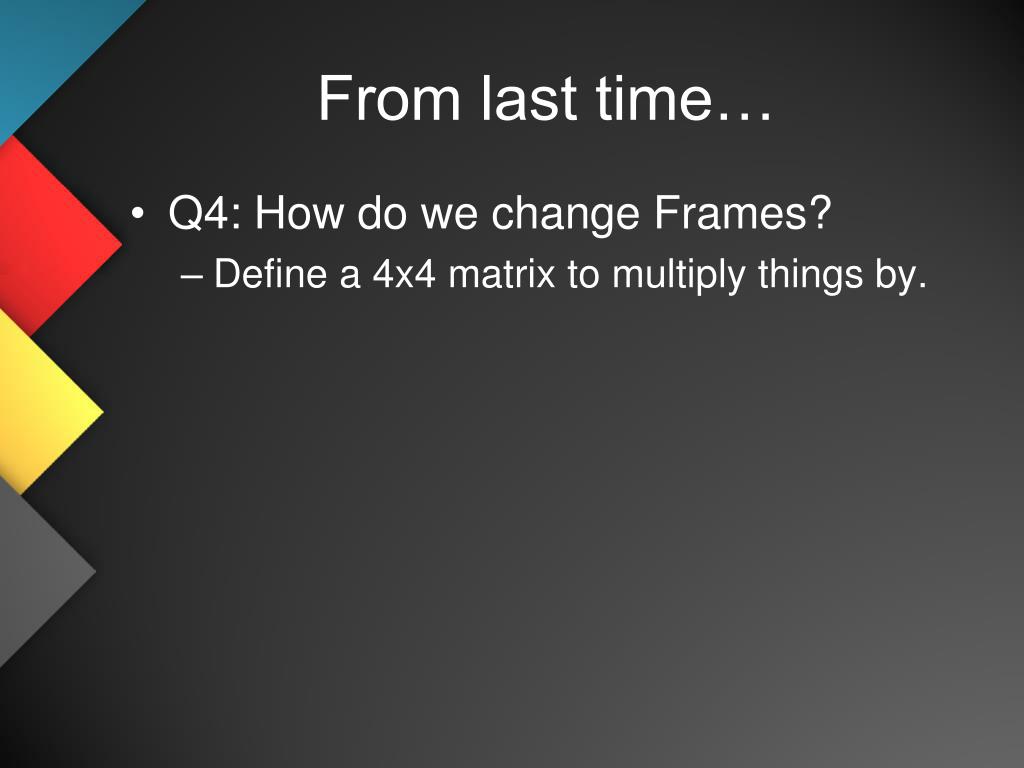 From last time…

• Q4: How do we change Frames?
  – Define a 4x4 matrix to multiply things by.